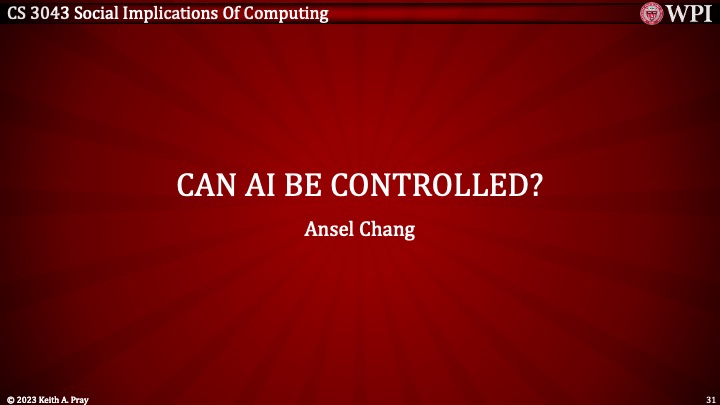 CS 3043 Social Implications Of Computing

WPI

CAN AI BE CONTROLLED?

Ansel Chang

© 2023 Keith A. Pray

31